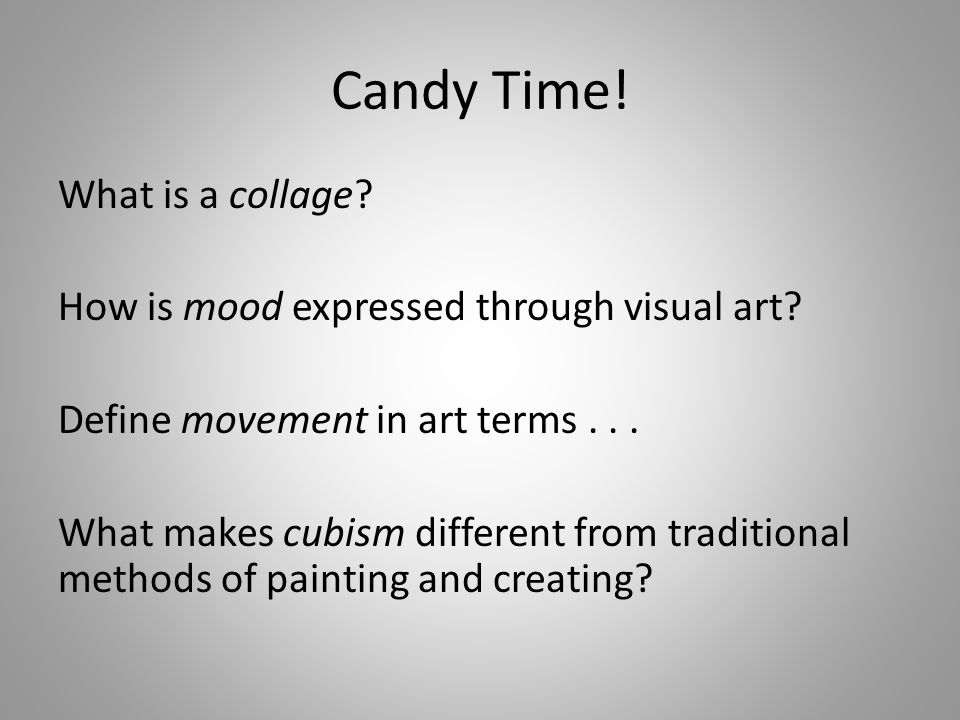 Candy Time!

What is a collage?

How is mood expressed through visual art?

Define movement in art terms . . .

What makes cubism different from traditional methods of painting and creating?